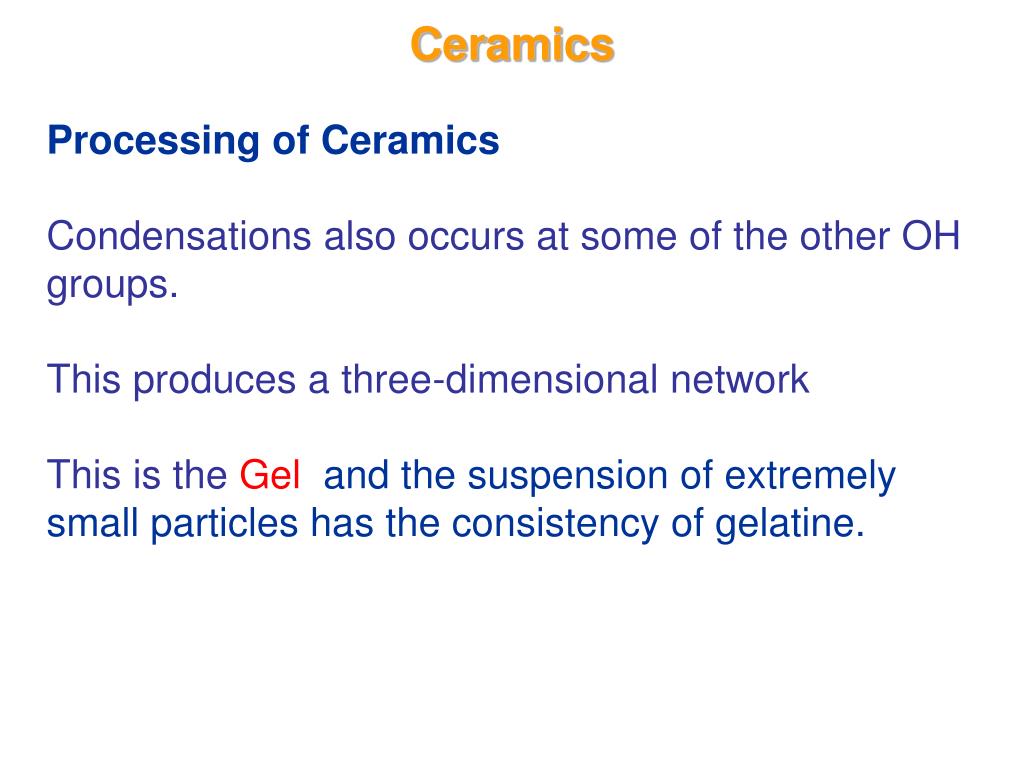 Ceramics

Processing of Ceramics

Condensations also occurs at some of the other OH groups.

This produces a three-dimensional network

This is the Gel and the suspension of extremely small particles has the consistency of gelatine.